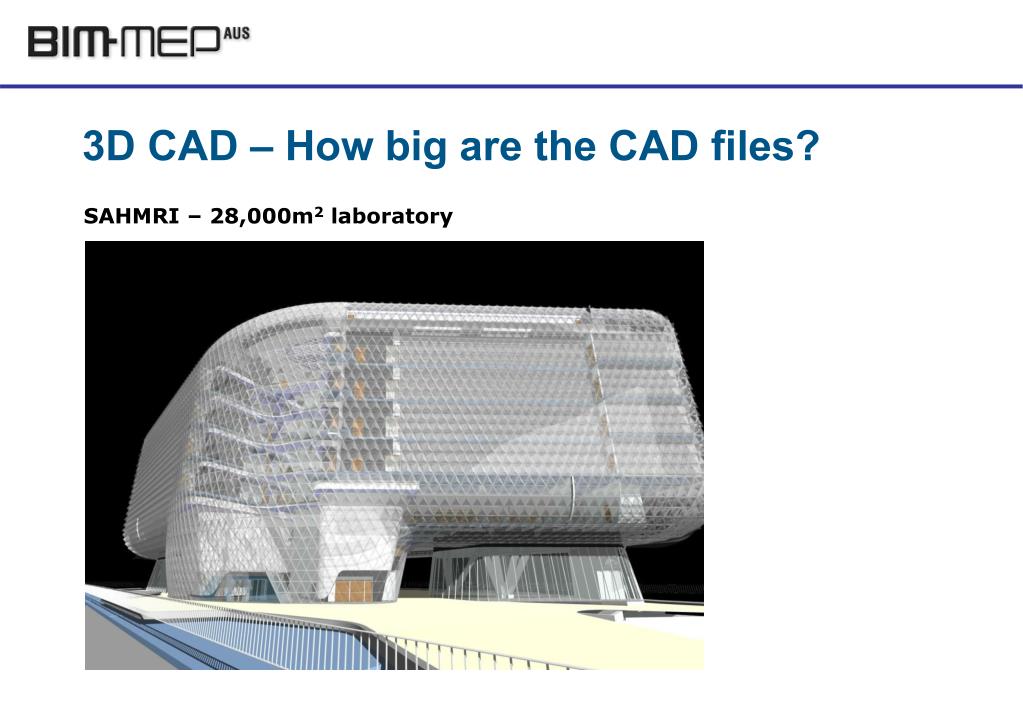 BIM-MEP AUS

3D CAD – How big are the CAD files?

SAHMRI – 28,000m$^2$ laboratory